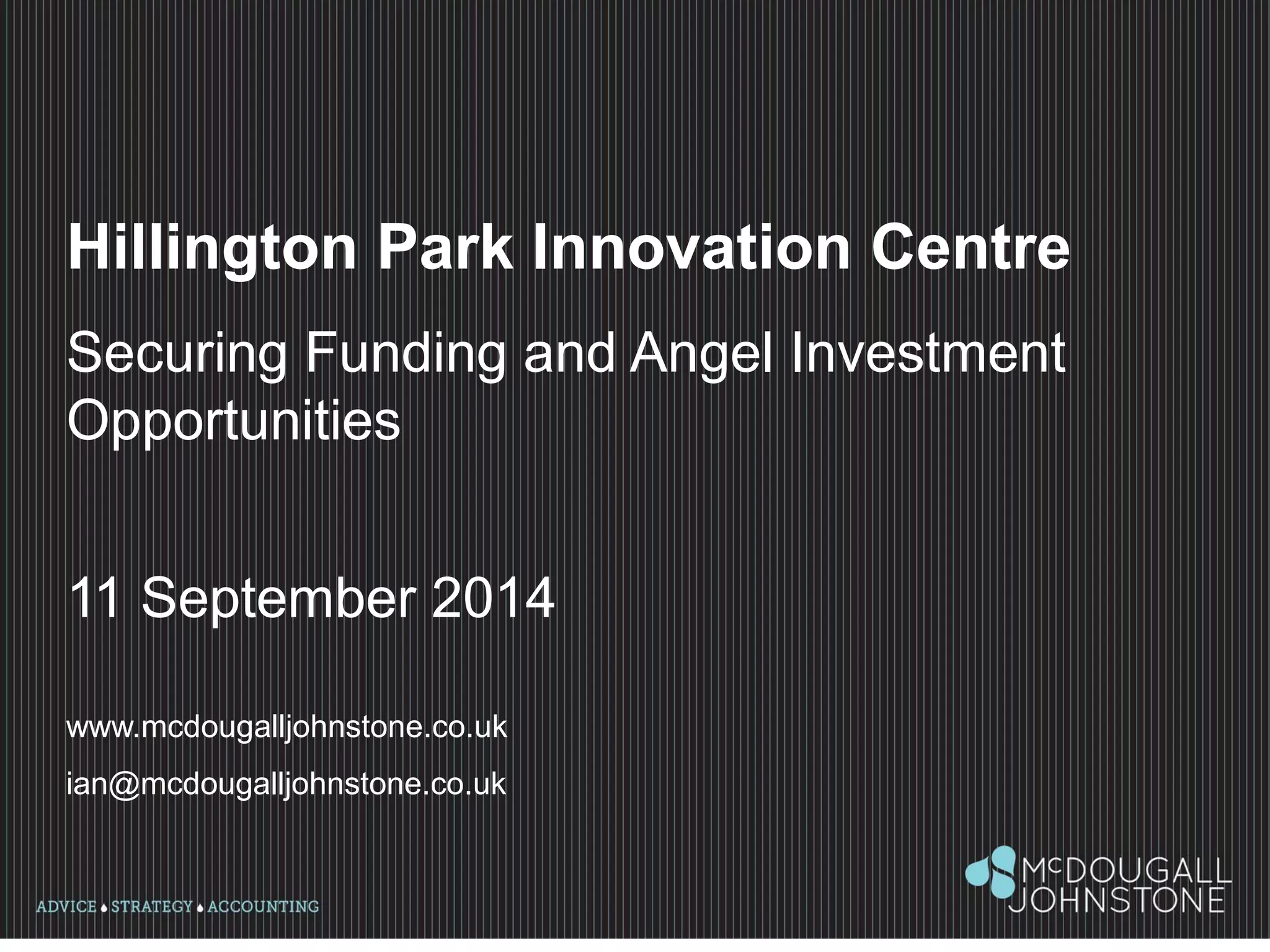 Hillington Park Innovation Centre

Securing Funding and Angel Investment Opportunities

11 September 2014

www.mcdougalljohnstone.co.uk

ian@mcdougalljohnstone.co.uk

ADVICE • STRATEGY • ACCOUNTING

McDOUGALL JOHNSTONE